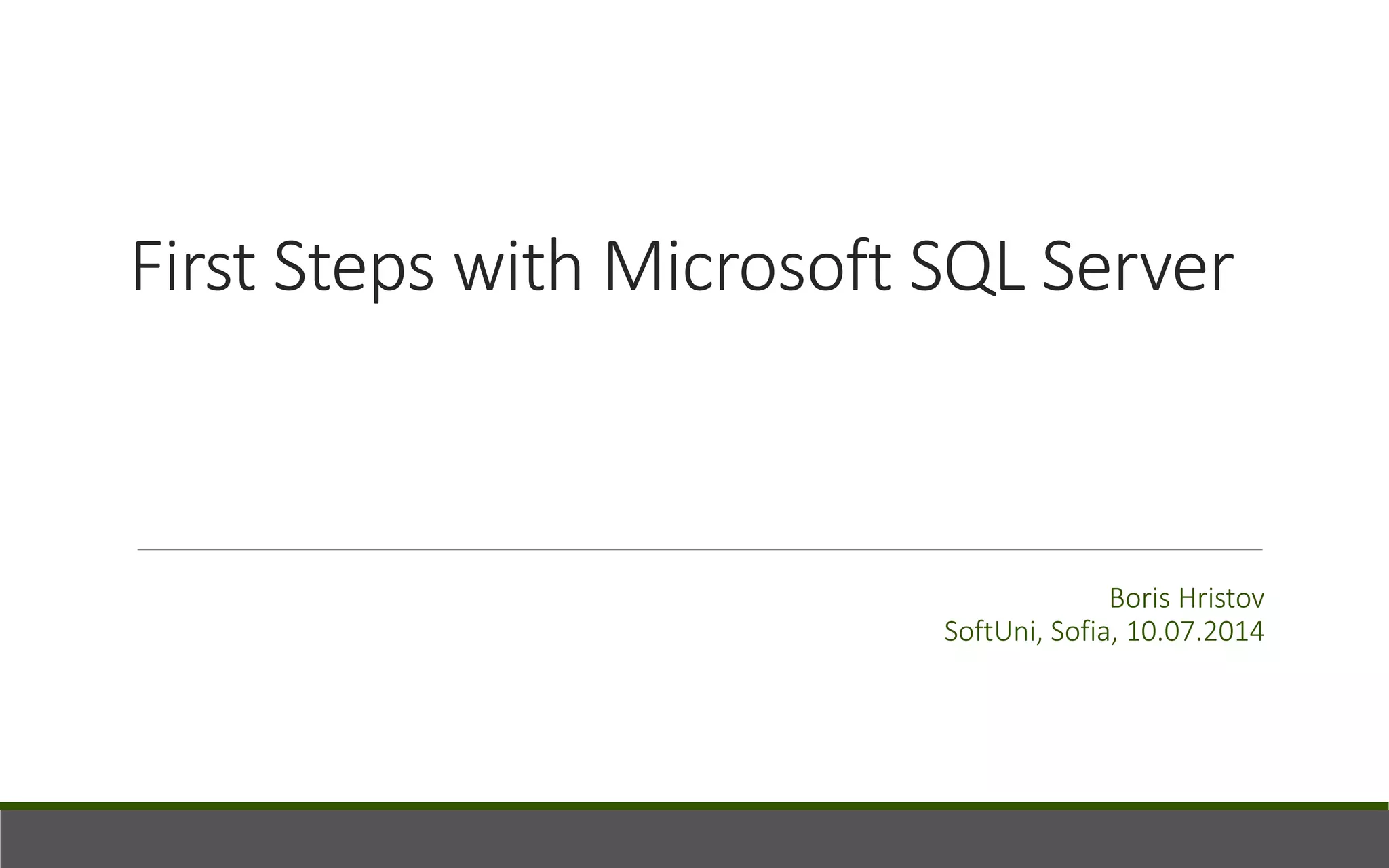 First Steps with Microsoft SQL Server

Boris Hristov
SoftUni, Sofia, 10.07.2014